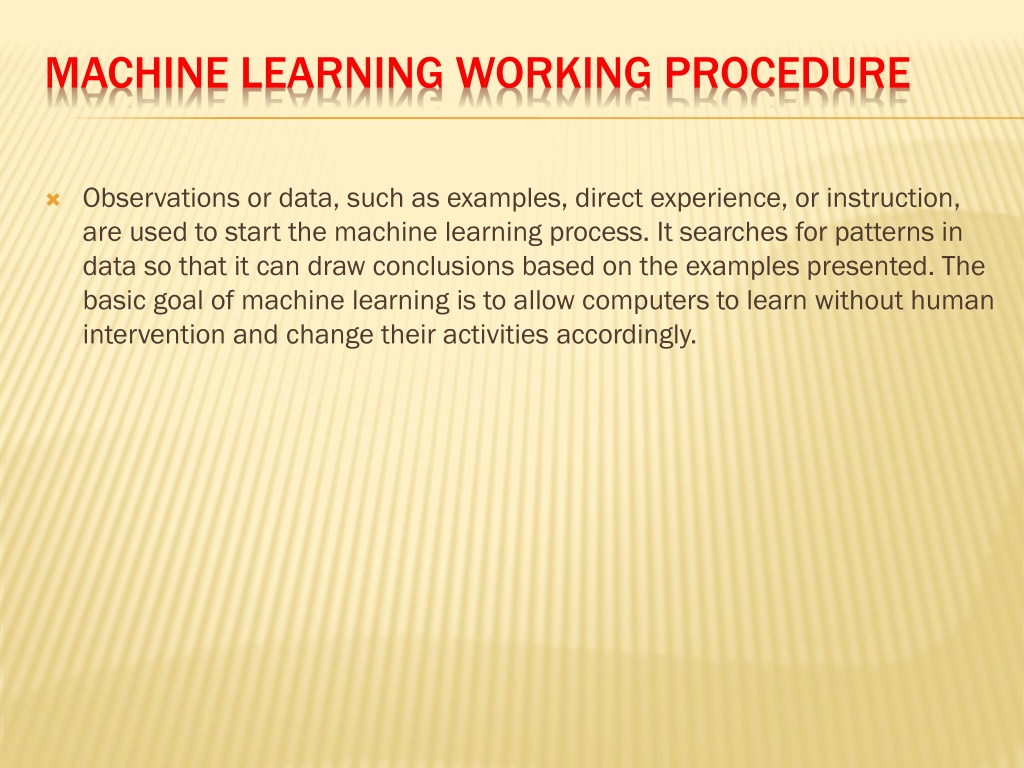 MACHINE LEARNING WORKING PROCEDURE

Observations or data, such as examples, direct experience, or instruction, are used to start the machine learning process. It searches for patterns in data so that it can draw conclusions based on the examples presented. The basic goal of machine learning is to allow computers to learn without human intervention and change their activities accordingly.